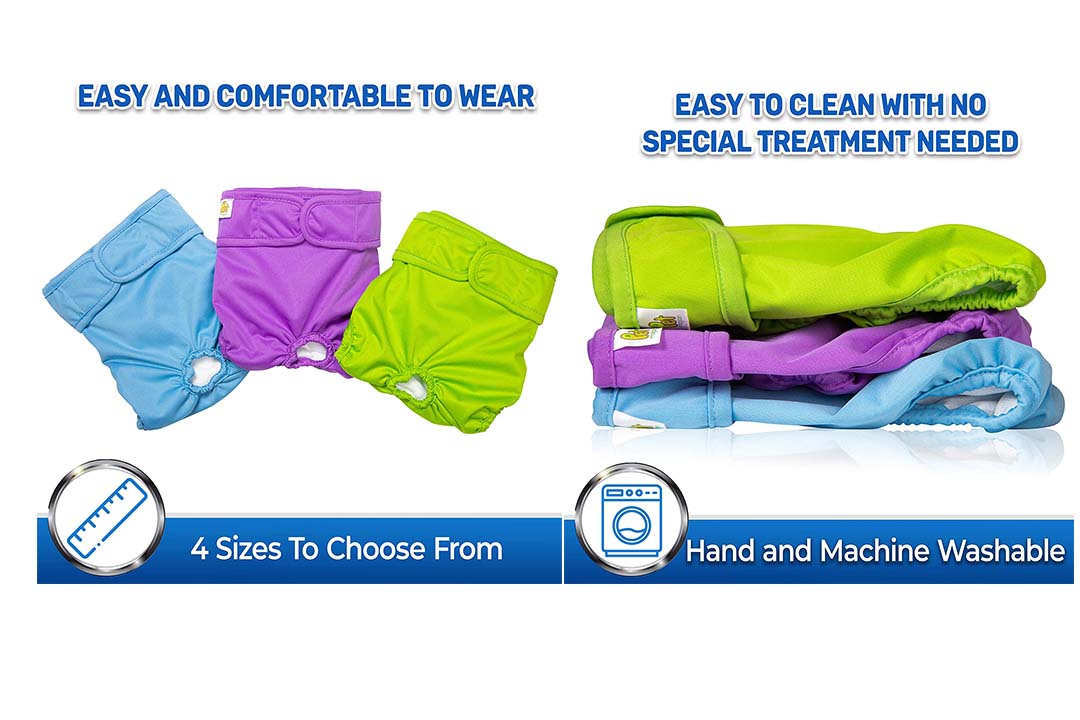 EASY AND COMFORTABLE TO WEAR

4 Sizes To Choose From

EASY TO CLEAN WITH NO SPECIAL TREATMENT NEEDED

Hand and Machine Washable